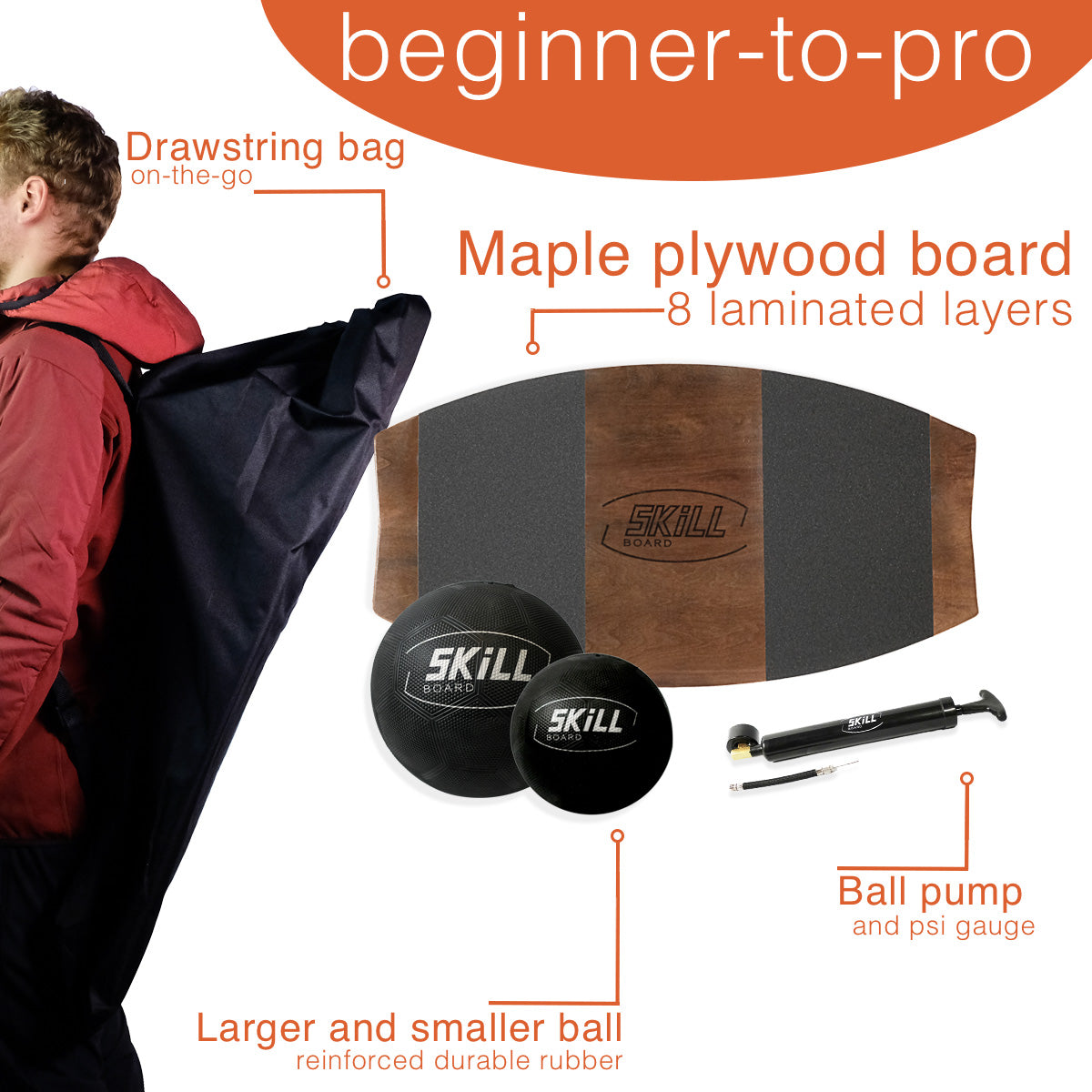 beginner-to-pro

Drawstring bag
on-the-go

Maple plywood board
8 laminated layers

SKiLL
BOARD

SKiLL
BOARD

SKiLL
BOARD

SKiLL
BOARD

Ball pump
and psi gauge

Larger and smaller ball
reinforced durable rubber